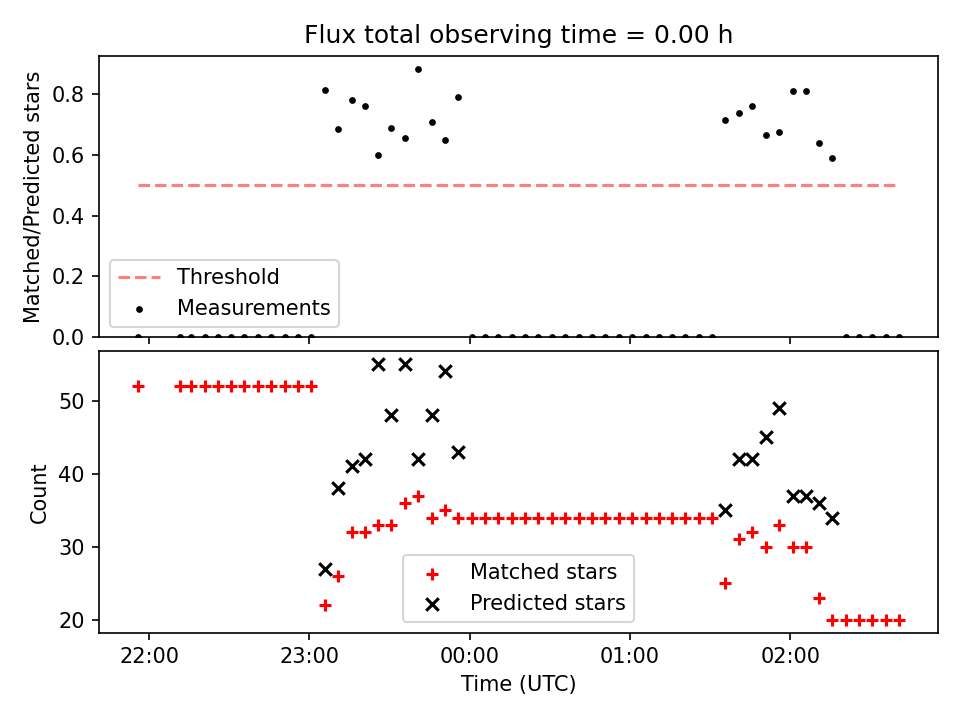 Flux total observing time = 0.00 h

Matched/Predicted stars

0.8
0.6
0.4
0.2
0.0

Threshold
Measurements

Count

50
40
30
20

Matched stars
Predicted stars

22:00
23:00
00:00
01:00
02:00

Time (UTC)